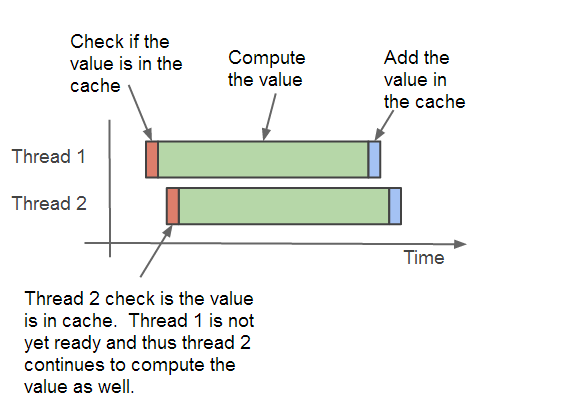 Check if the value is in the cache

Compute the value

Add the value in the cache

Thread 1

Thread 2

Time

Thread 2 check is the value is in cache.  Thread 1 is not yet ready and thus thread 2 continues to compute the value as well.